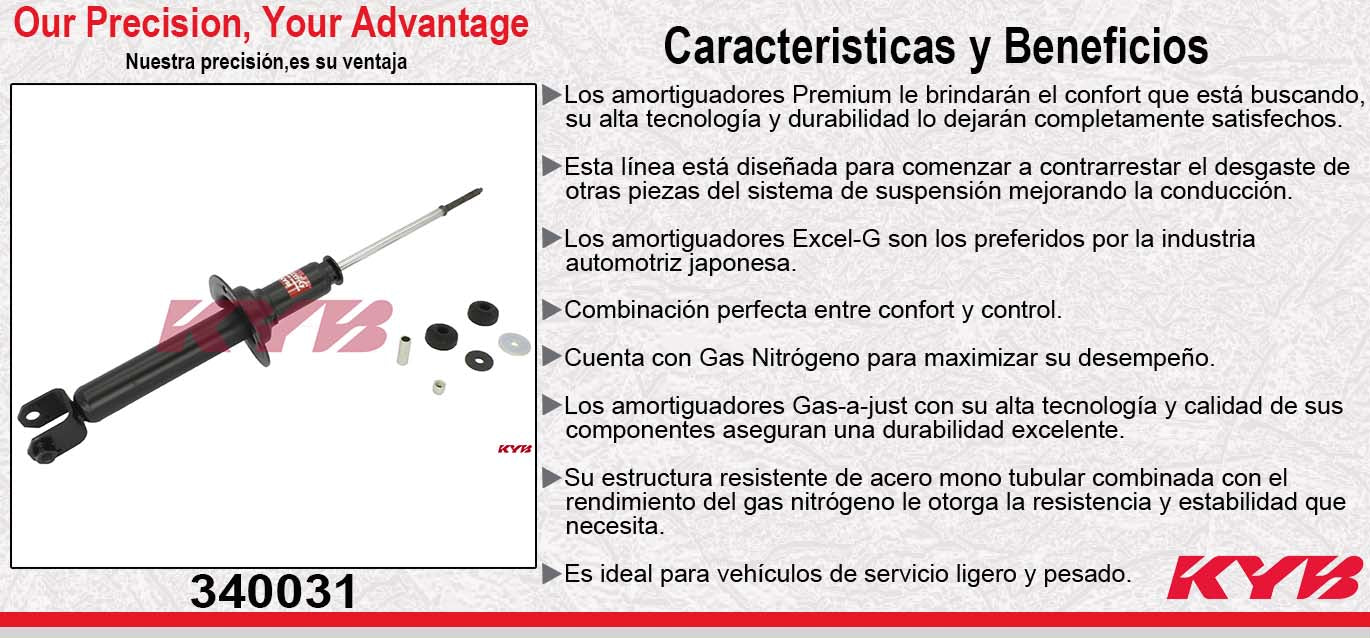 Our Precision, Your Advantage
Nuestra precisión,es su ventaja

KYB

KYB

340031

Caracteristicas y Beneficios

▶Los amortiguadores Premium le brindarán el confort que está buscando, su alta tecnología y durabilidad lo dejarán completamente satisfechos.

▶Esta línea está diseñada para comenzar a contrarrestar el desgaste de otras piezas del sistema de suspensión mejorando la conducción.

▶Los amortiguadores Excel-G son los preferidos por la industria automotriz japonesa.

▶Combinación perfecta entre confort y control.

▶Cuenta con Gas Nitrógeno para maximizar su desempeño.

▶Los amortiguadores Gas-a-just con su alta tecnología y calidad de sus componentes aseguran una durabilidad excelente.

▶Su estructura resistente de acero mono tubular combinada con el rendimiento del gas nitrógeno le otorga la resistencia y estabilidad que necesita.

▶Es ideal para vehículos de servicio ligero y pesado.

KYB